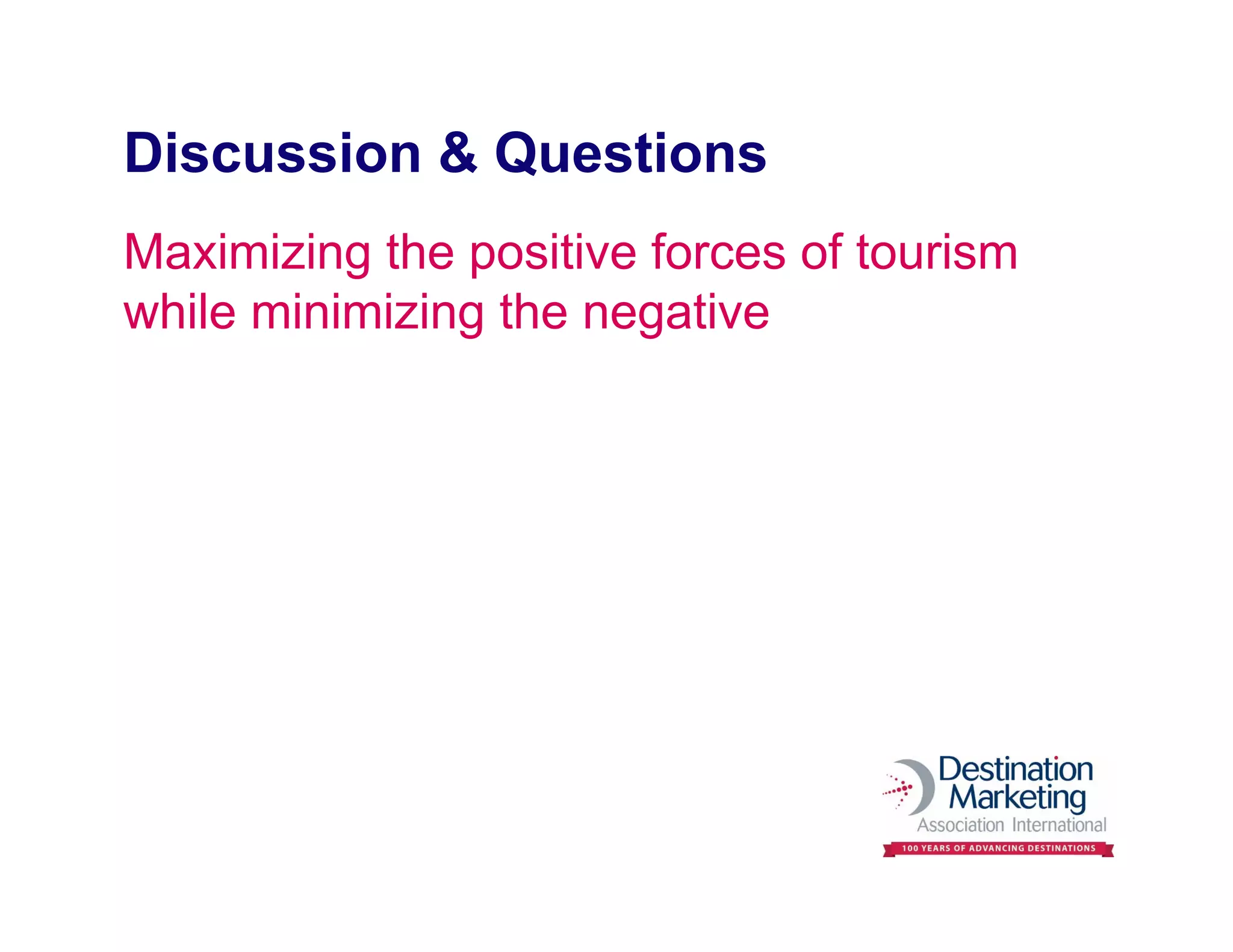 Discussion & Questions

Maximizing the positive forces of tourism while minimizing the negative

Destination Marketing
Association International
100 YEARS OF ADVANCING DESTINATIONS